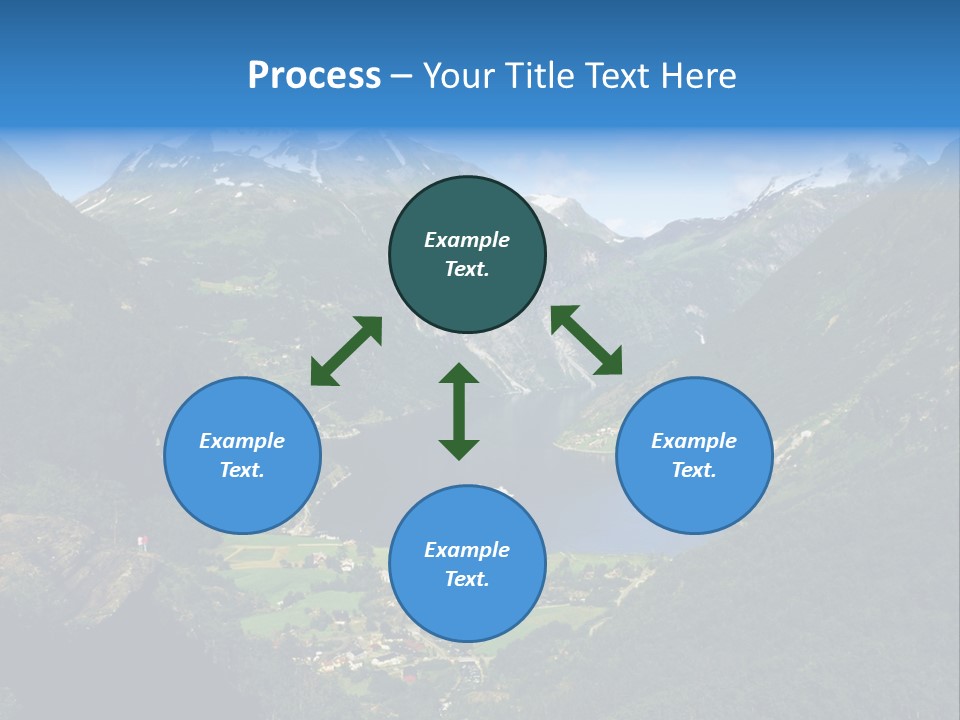 Process – Your Title Text Here

Example Text.

Example Text.

Example Text.

Example Text.